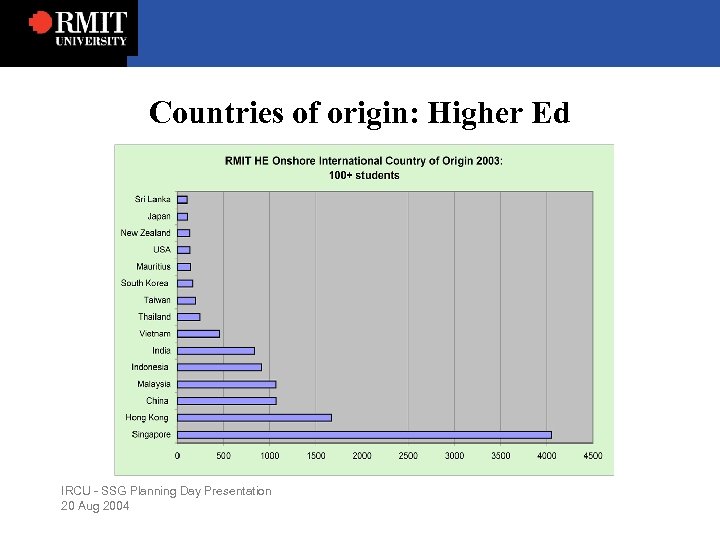 RMIT UNIVERSITY

Countries of origin: Higher Ed

RMIT HE Onshore International Country of Origin 2003: 100+ students

Sri Lanka
Japan
New Zealand
USA
Mauritius
South Korea
Taiwan
Thailand
Vietnam
India
Indonesia
Malaysia
China
Hong Kong
Singapore

0 500 1000 1500 2000 2500 3000 3500 4000 4500

IRCU - SSG Planning Day Presentation
20 Aug 2004